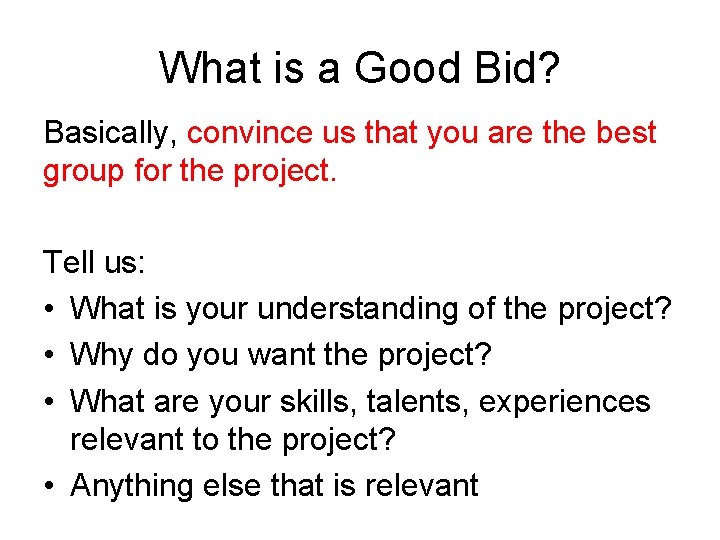 What is a Good Bid?

Basically, convince us that you are the best group for the project.

Tell us:
• What is your understanding of the project?
• Why do you want the project?
• What are your skills, talents, experiences relevant to the project?
• Anything else that is relevant